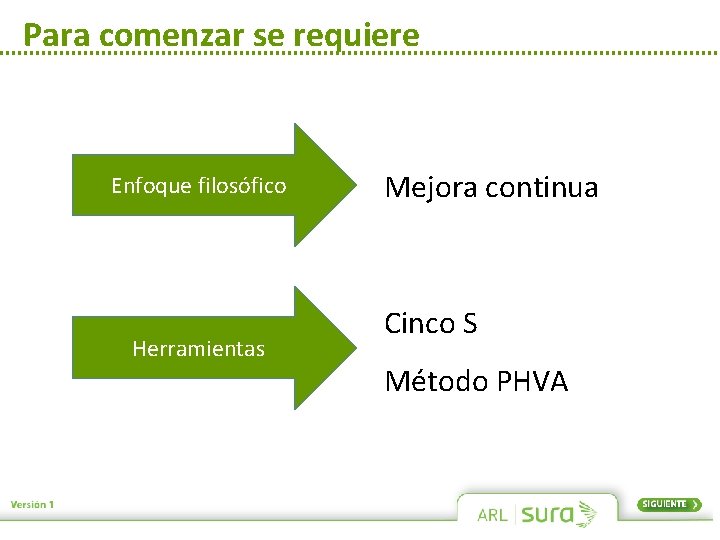 Para comenzar se requiere

Enfoque filosófico

Mejora continua

Herramientas

Cinco S

Método PHVA

Versión 1

ARL sura

SIGUIENTE